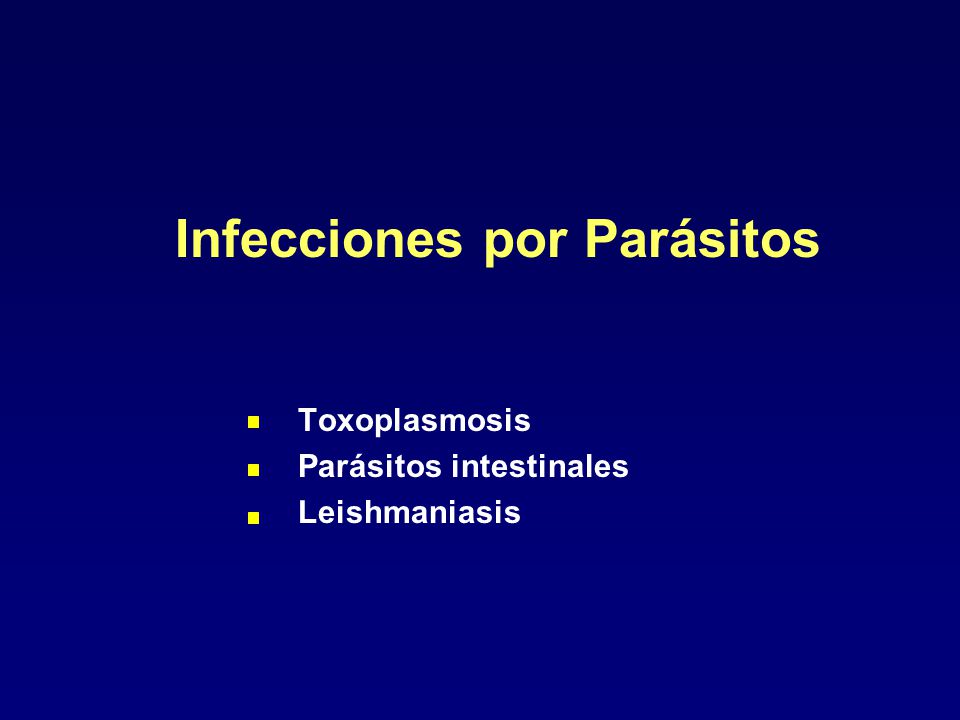 Infecciones por Parásitos

- Toxoplasmosis
- Parásitos intestinales
- Leishmaniasis